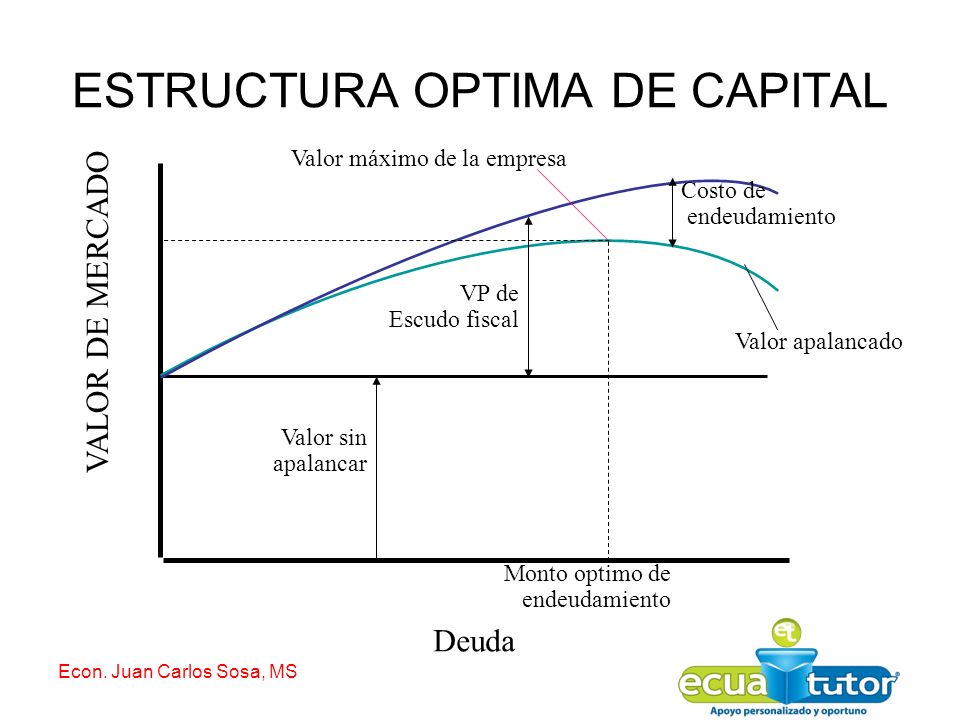 ESTRUCTURA OPTIMA DE CAPITAL

VALOR DE MERCADO

Valor máximo de la empresa

Costo de endeudamiento

VP de Escudo fiscal

Valor apalancado

Valor sin apalancar

Monto optimo de endeudamiento

Deuda

Econ. Juan Carlos Sosa, MS

et
ecua tutor
Apoyo personalizado y oportuno